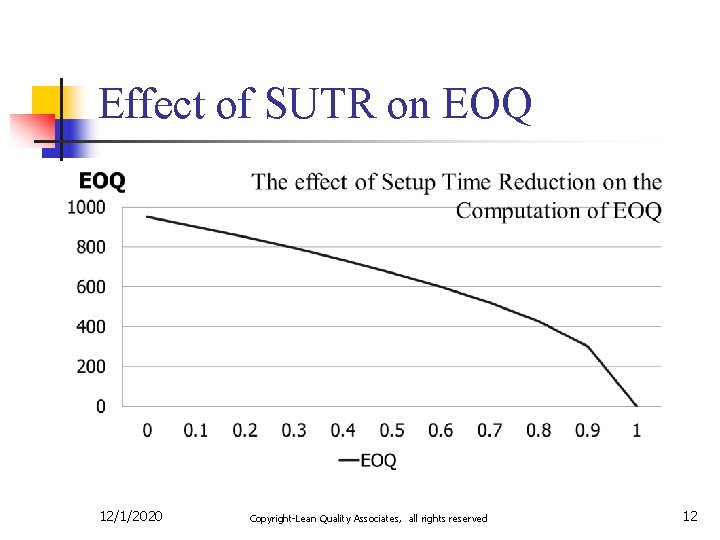 Effect of SUTR on EOQ

EOQ

The effect of Setup Time Reduction on the Computation of EOQ

1000
800
600
400
200
0

0 0.1 0.2 0.3 0.4 0.5 0.6 0.7 0.8 0.9 1

—EOQ

12/1/2020

Copyright-Lean Quality Associates, all rights reserved

12